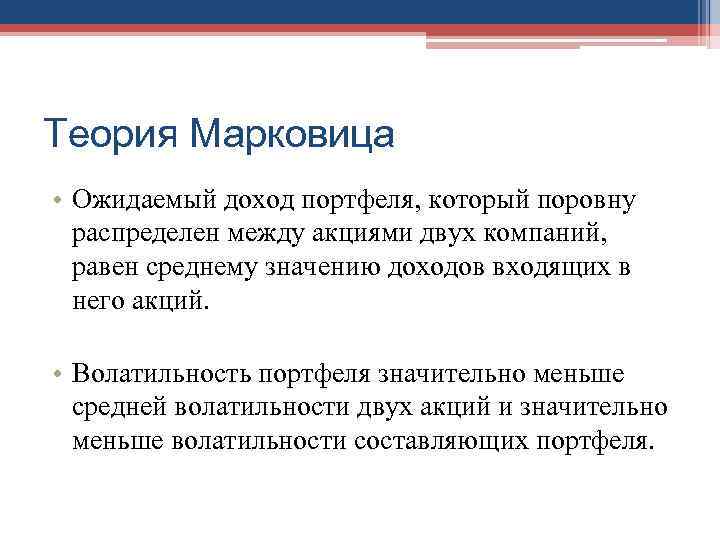 Теория Марковица

• Ожидаемый доход портфеля, который поровну распределен между акциями двух компаний, равен среднему значению доходов входящих в него акций.

• Волатильность портфеля значительно меньше средней волатильности двух акций и значительно меньше волатильности составляющих портфеля.